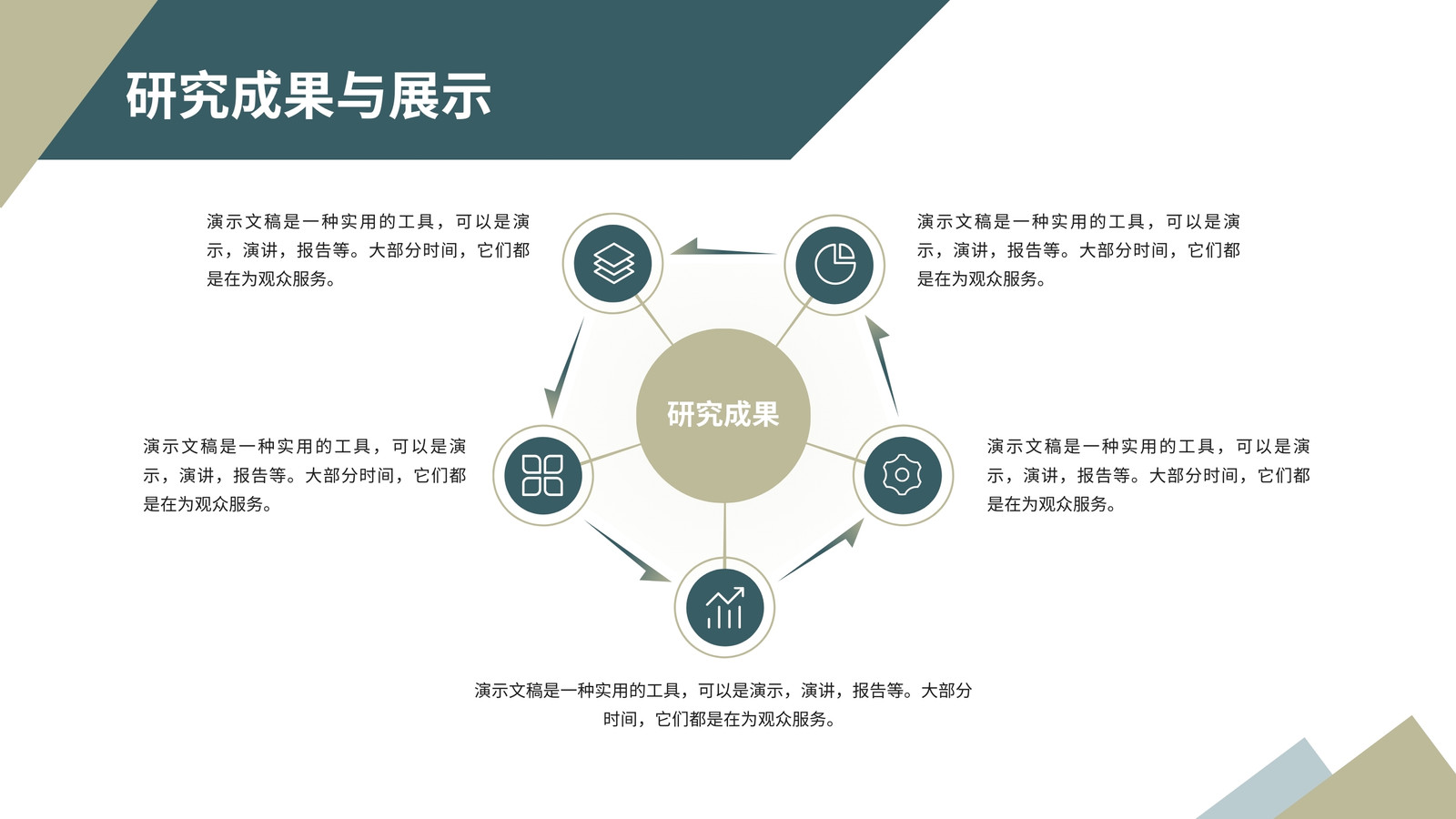 研究成果与展示

演示文稿是一种实用的工具，可以是演示，演讲，报告等。大部分时间，它们都是在为观众服务。

演示文稿是一种实用的工具，可以是演示，演讲，报告等。大部分时间，它们都是在为观众服务。

研究成果

演示文稿是一种实用的工具，可以是演示，演讲，报告等。大部分时间，它们都是在为观众服务。

演示文稿是一种实用的工具，可以是演示，演讲，报告等。大部分时间，它们都是在为观众服务。

演示文稿是一种实用的工具，可以是演示，演讲，报告等。大部分时间，它们都是在为观众服务。